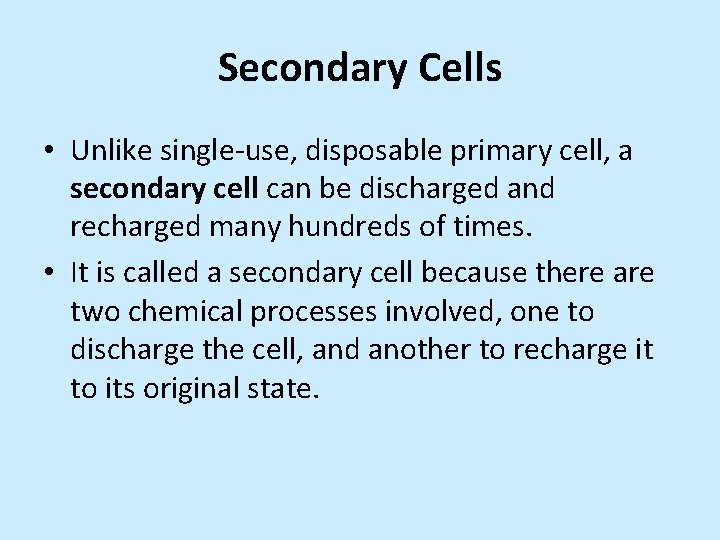 Secondary Cells

• Unlike single-use, disposable primary cell, a secondary cell can be discharged and recharged many hundreds of times.

• It is called a secondary cell because there are two chemical processes involved, one to discharge the cell, and another to recharge it to its original state.